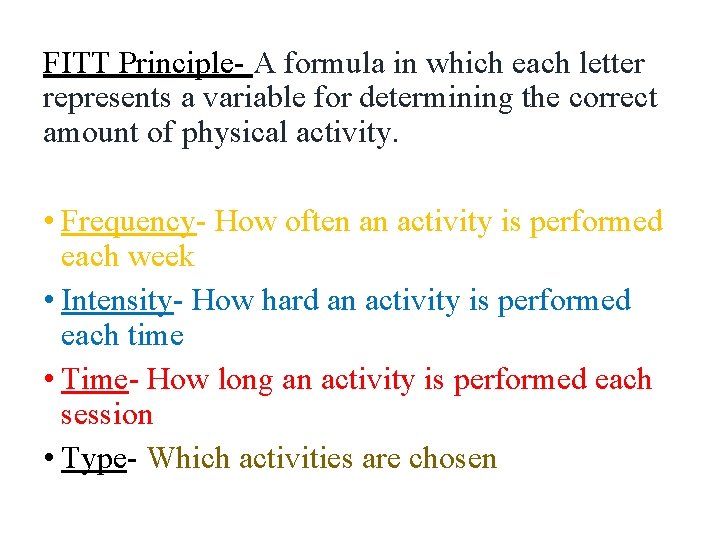 FITT Principle- A formula in which each letter represents a variable for determining the correct amount of physical activity.

• Frequency- How often an activity is performed each week
• Intensity- How hard an activity is performed each time
• Time- How long an activity is performed each session
• Type- Which activities are chosen